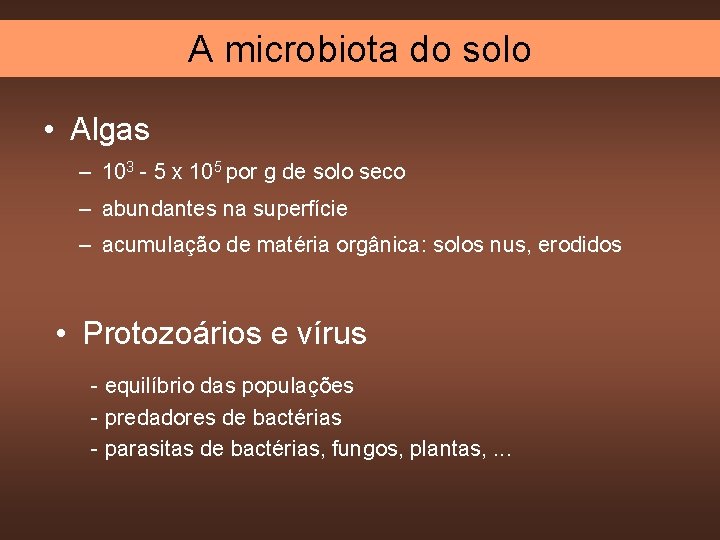 A microbiota do solo

• Algas
– $10^3$ - 5 x $10^5$ por g de solo seco
– abundantes na superfície
– acumulação de matéria orgânica: solos nus, erodidos

• Protozoários e vírus
- equilíbrio das populações
- predadores de bactérias
- parasitas de bactérias, fungos, plantas, ...